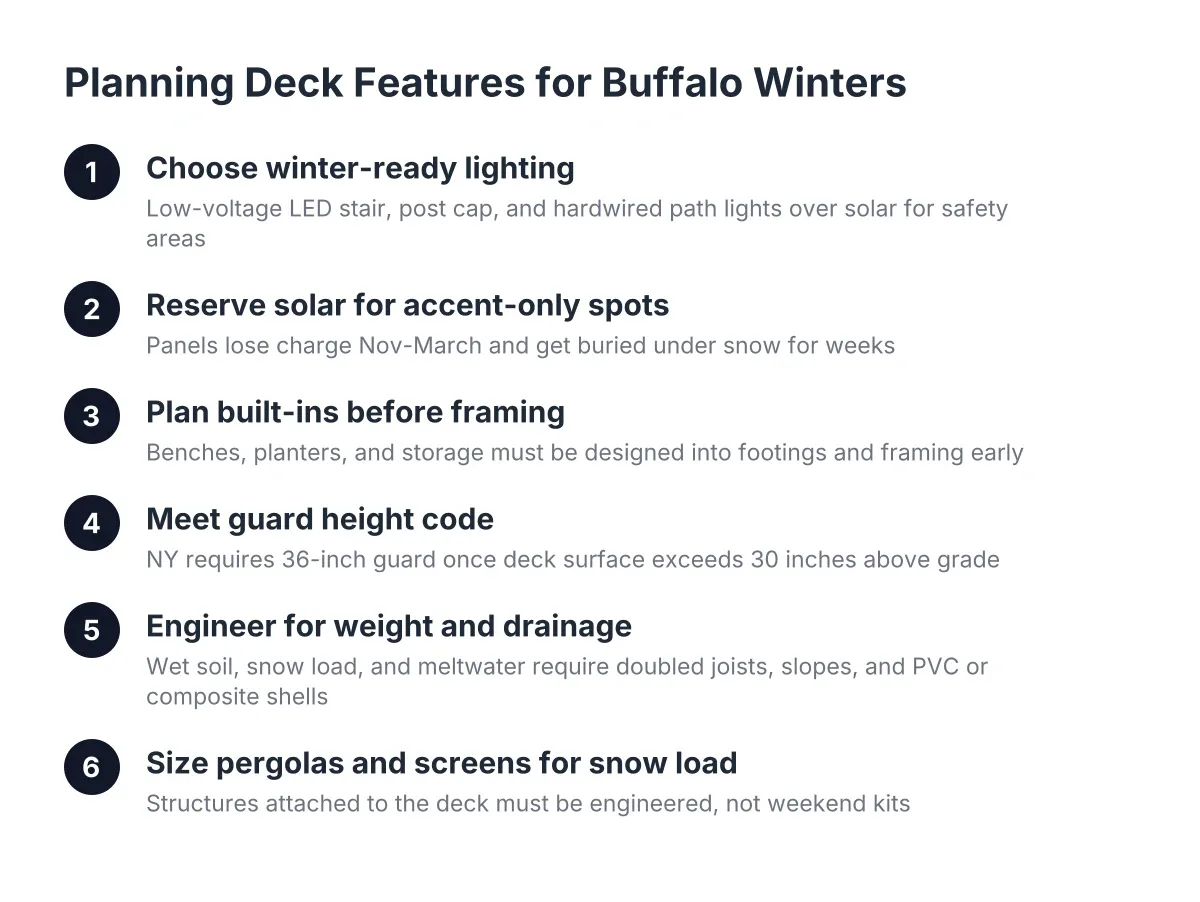 Planning Deck Features for Buffalo Winters

1 Choose winter-ready lighting
Low-voltage LED stair, post cap, and hardwired path lights over solar for safety areas

2 Reserve solar for accent-only spots
Panels lose charge Nov-March and get buried under snow for weeks

3 Plan built-ins before framing
Benches, planters, and storage must be designed into footings and framing early

4 Meet guard height code
NY requires 36-inch guard once deck surface exceeds 30 inches above grade

5 Engineer for weight and drainage
Wet soil, snow load, and meltwater require doubled joists, slopes, and PVC or composite shells

6 Size pergolas and screens for snow load
Structures attached to the deck must be engineered, not weekend kits